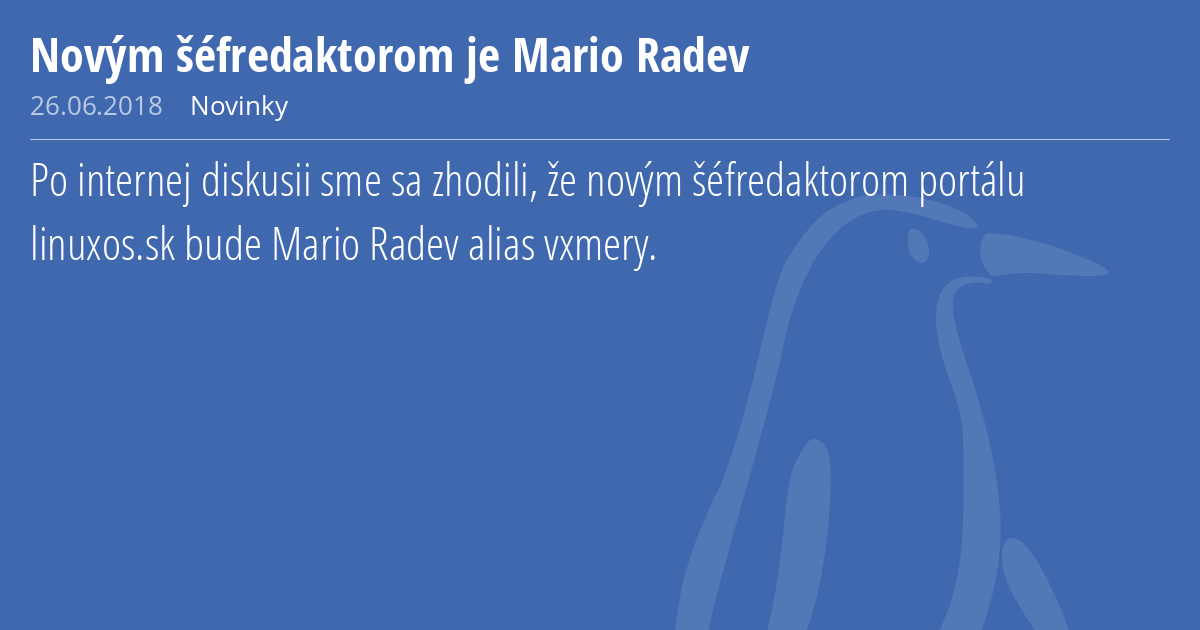 Novým šéfredaktorom je Mario Radev
26.06.2018 Novinky

Po internej diskusii sme sa zhodili, že novým šéfredaktorom portálu linuxos.sk bude Mario Radev alias vxmery.